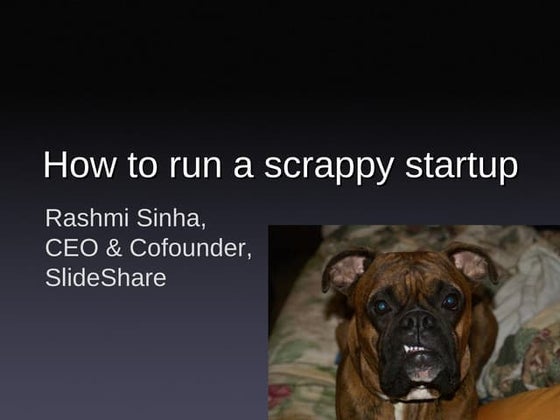 How to run a scrappy startup

Rashmi Sinha,
CEO & Cofounder,
SlideShare